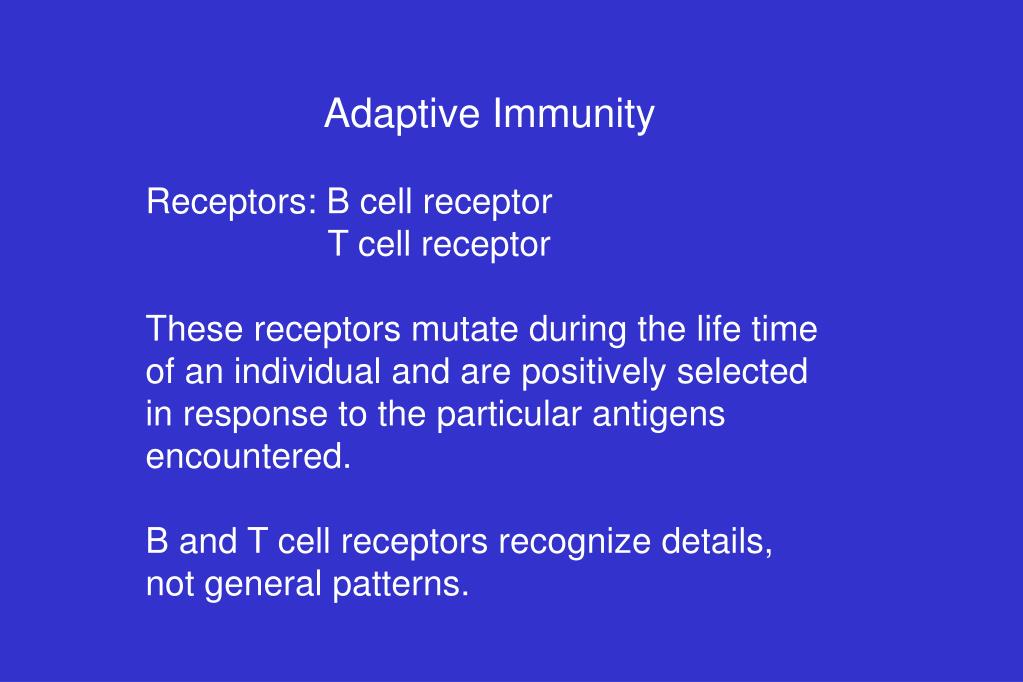 Adaptive Immunity

Receptors: B cell receptor
T cell receptor

These receptors mutate during the life time of an individual and are positively selected in response to the particular antigens encountered.

B and T cell receptors recognize details, not general patterns.